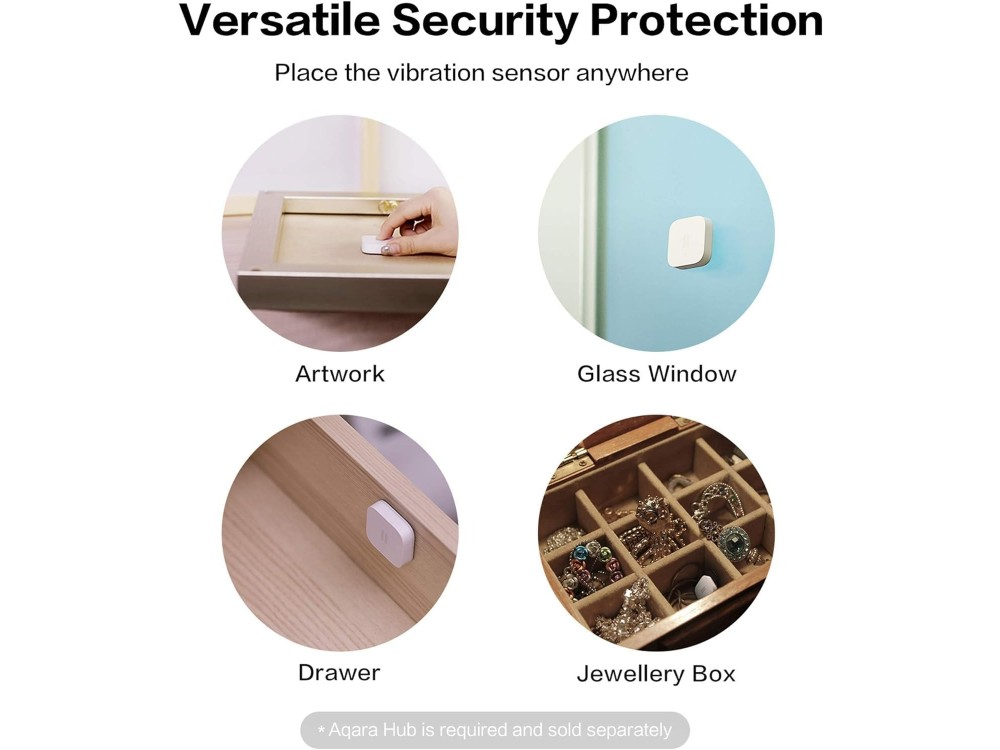 Versatile Security Protection

Place the vibration sensor anywhere

Artwork

Glass Window

Drawer

Jewellery Box

* Aqara Hub is required and sold separately